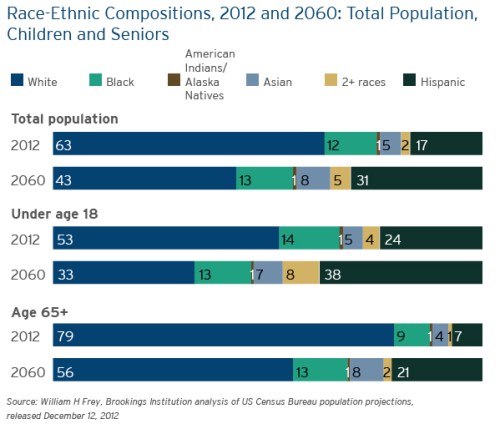 Race-Ethnic Compositions, 2012 and 2060: Total Population, Children and Seniors

White
Black
American Indians/ Alaska Natives
Asian
2+ races
Hispanic

Total population
2012 63 12 1 5 2 17
2060 43 13 1 8 5 31

Under age 18
2012 53 14 1 5 4 24
2060 33 13 1 7 8 38

Age 65+
2012 79 9 1 4 1 7
2060 56 13 1 8 2 21

Source: William H Frey, Brookings Institution analysis of US Census Bureau population projections, released December 12, 2012